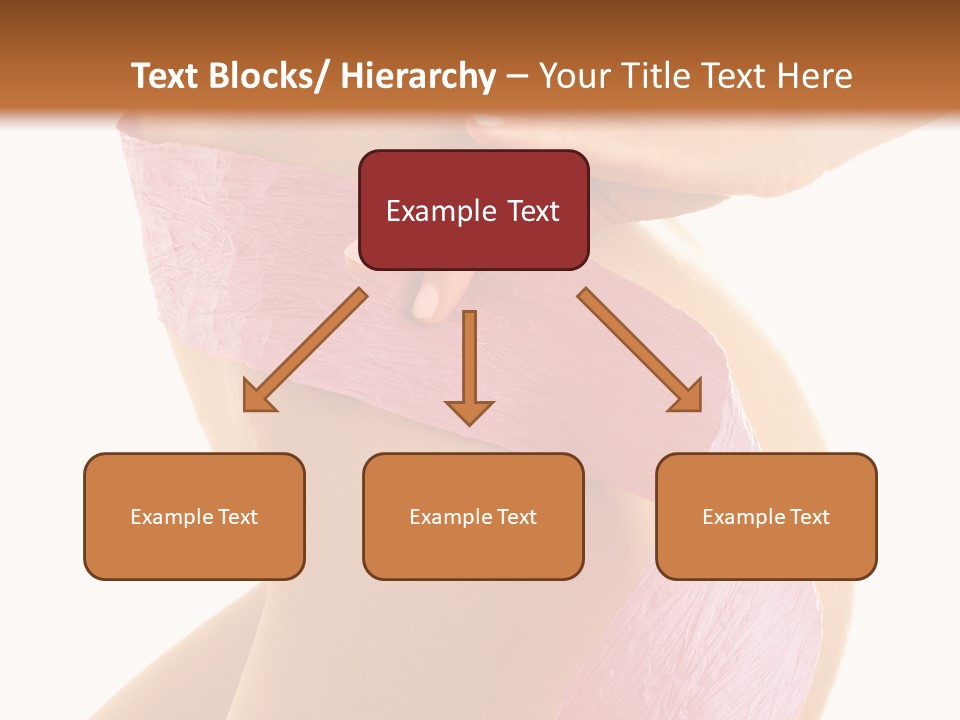 Text Blocks/ Hierarchy – Your Title Text Here

Example Text

Example Text

Example Text

Example Text